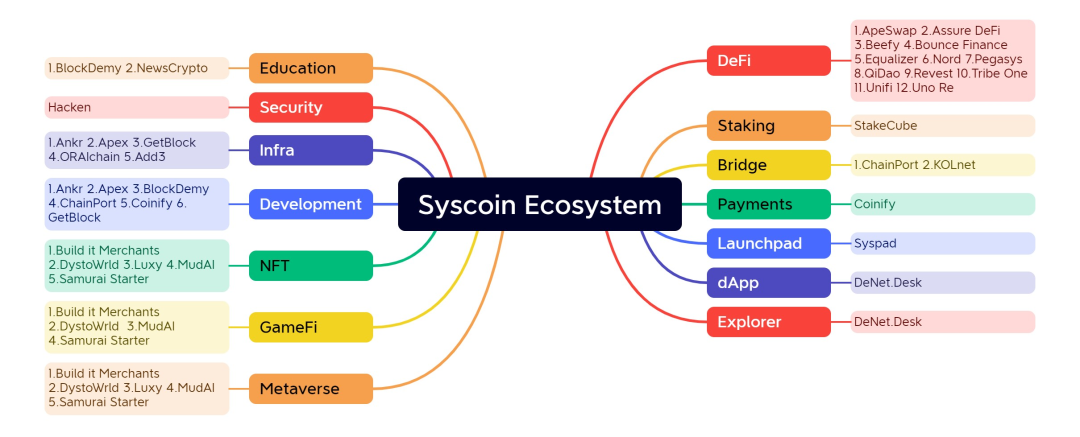 Syscoin Ecosystem

Education
1.BlockDemy 2.NewsCrypto

Security
Hacken

Infra
1.Ankr 2.Apex 3.GetBlock 4.ORAIchain 5.Add3

Development
1.Ankr 2.Apex 3.BlockDemy 4.ChainPort 5.Coinify 6. GetBlock

NFT
1.Build it Merchants 2.DystoWrld 3.Luxy 4.MudAI 5.Samurai Starter

GameFi
1.Build it Merchants 2.DystoWrld 3.MudAI 4.Samurai Starter

Metaverse
1.Build it Merchants 2.DystoWrld 3.Luxy 4.MudAI 5.Samurai Starter

DeFi
1.ApeSwap 2.Assure DeFi 3.Beefy 4.Bounce Finance 5.Equalizer 6.Nord 7.Pegasys 8.QiDao 9.Revest 10.Tribe One 11.Unifi 12.Uno Re

Staking
StakeCube

Bridge
1.ChainPort 2.KOLnet

Payments
Coinify

Launchpad
Syspad

dApp
DeNet.Desk

Explorer
DeNet.Desk